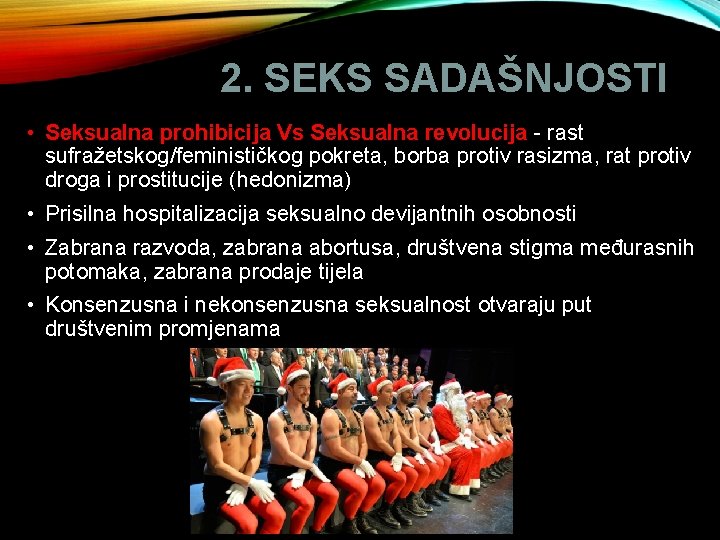 2. SEKS SADAŠNJOSTI

• Seksualna prohibicija Vs Seksualna revolucija - rast sufražetskog/feminističkog pokreta, borba protiv rasizma, rat protiv droga i prostitucije (hedonizma)

• Prisilna hospitalizacija seksualno devijantnih osobnosti

• Zabrana razvoda, zabrana abortusa, društvena stigma međurasnih potomaka, zabrana prodaje tijela

• Konsenzusna i nekonsenzusna seksualnost otvaraju put društvenim promjenama